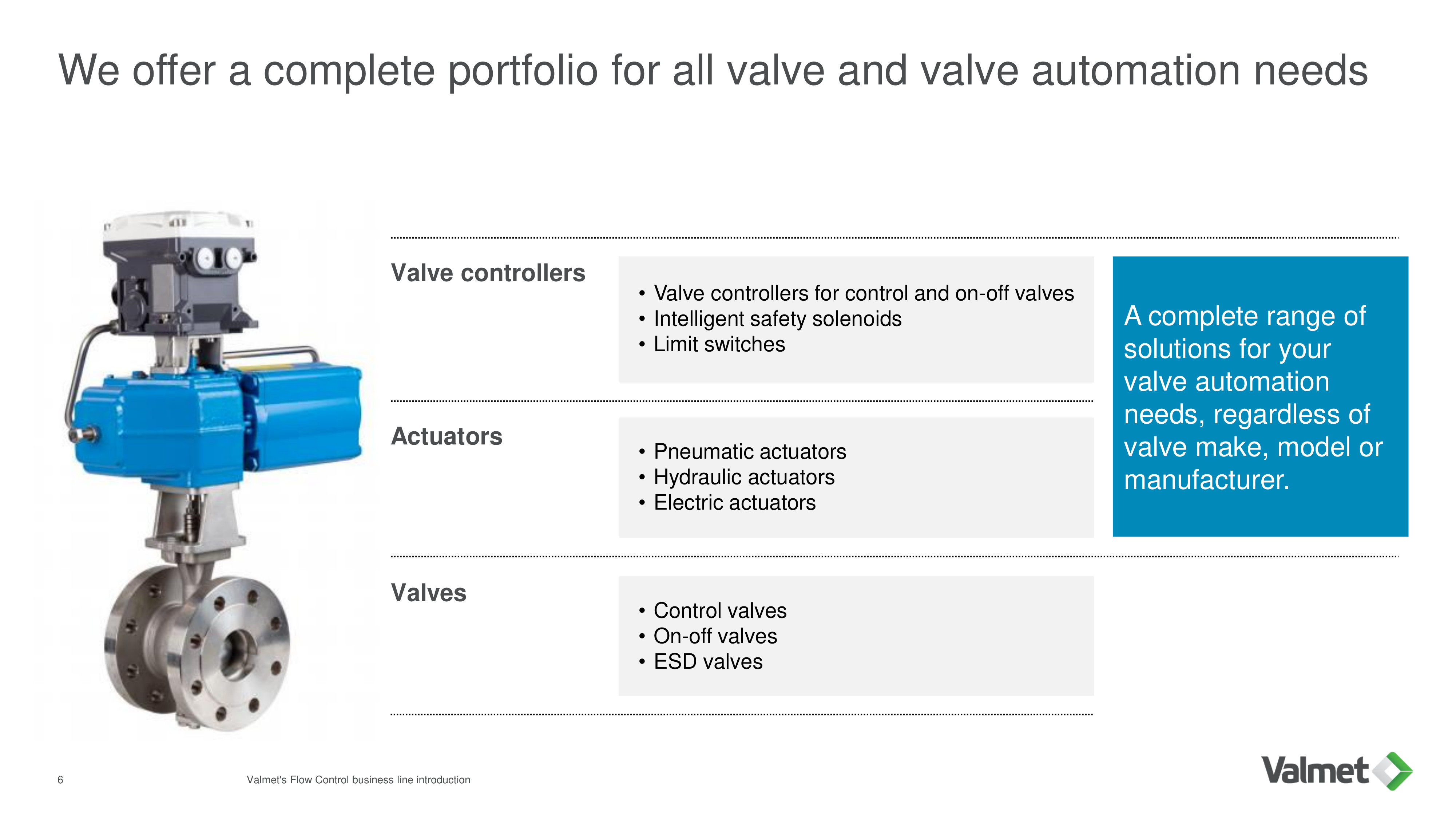 We offer a complete portfolio for all valve and valve automation needs

Valve controllers

• Valve controllers for control and on-off valves
• Intelligent safety solenoids
• Limit switches

Actuators

• Pneumatic actuators
• Hydraulic actuators
• Electric actuators

Valves

• Control valves
• On-off valves
• ESD valves

A complete range of solutions for your valve automation needs, regardless of valve make, model or manufacturer.

6

Valmet's Flow Control business line introduction

Valmet